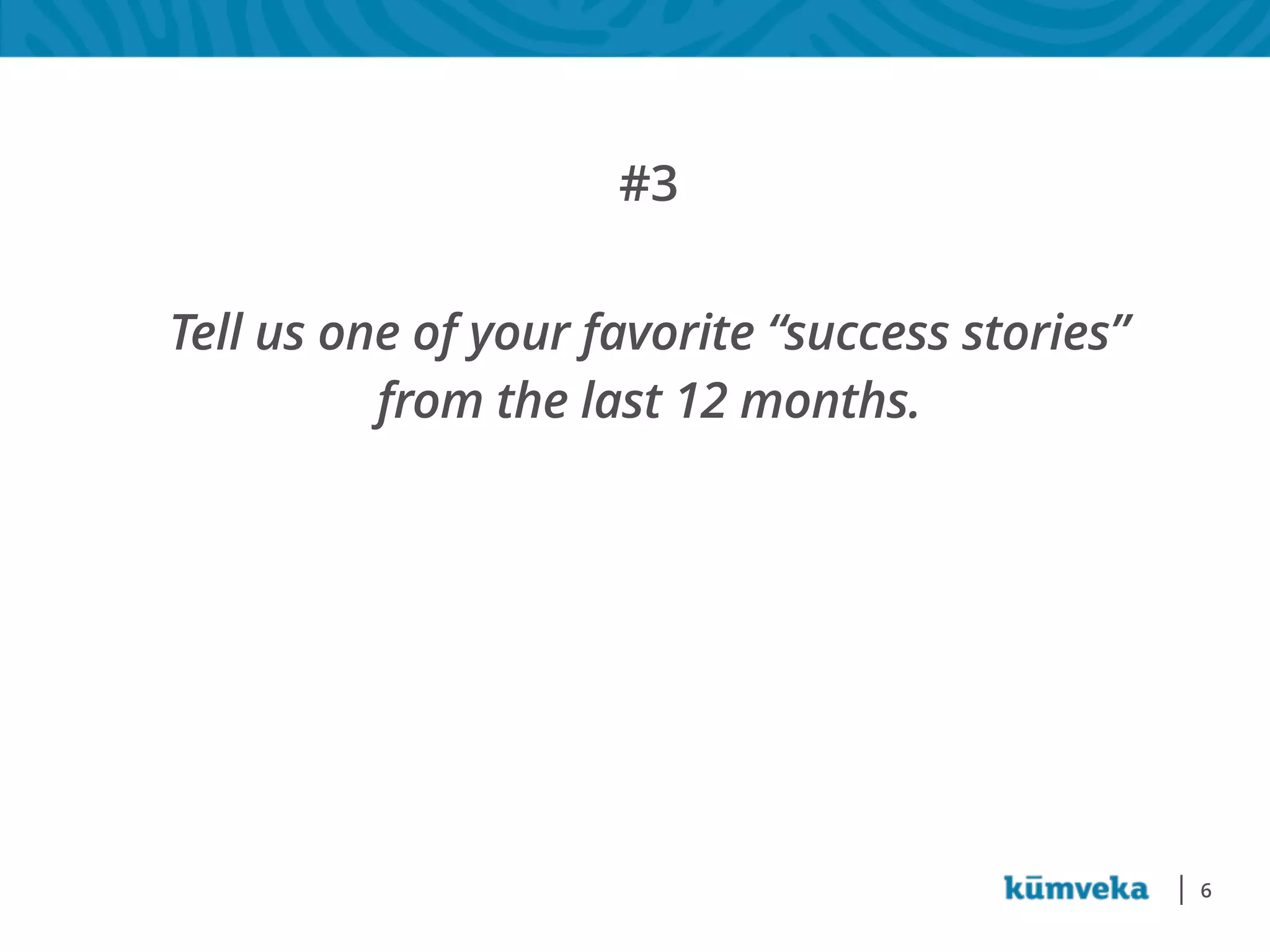 #3

Tell us one of your favorite “success stories” from the last 12 months.

kūmveka | 6